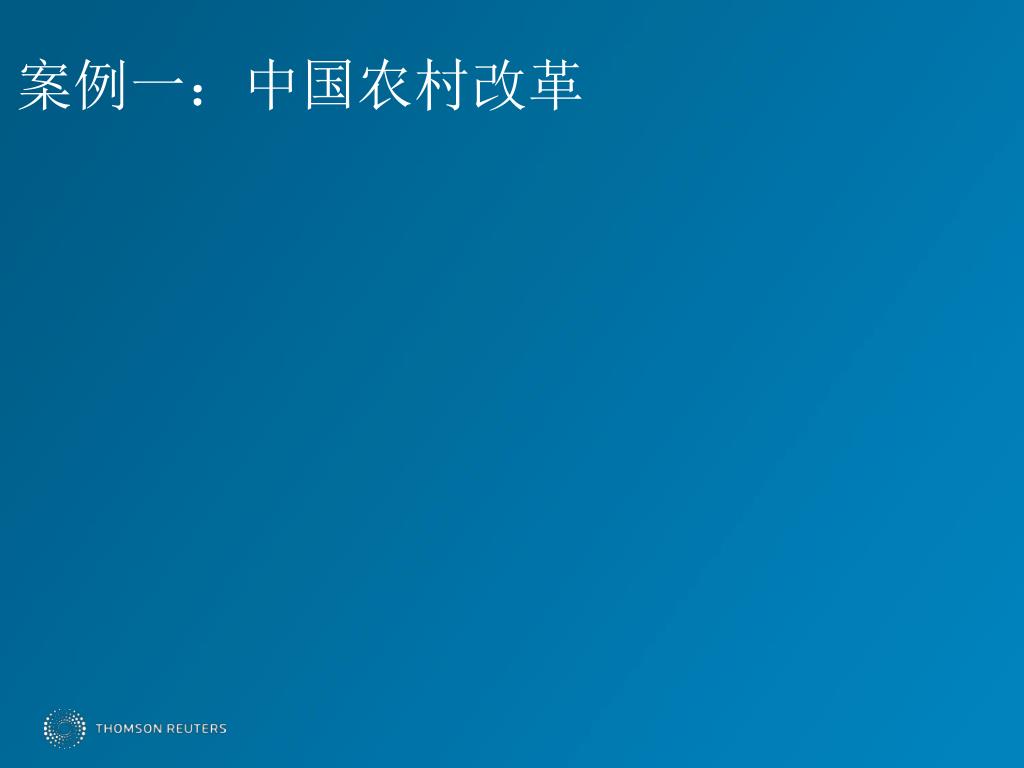 案例一：中国农村改革

THOMSON REUTERS